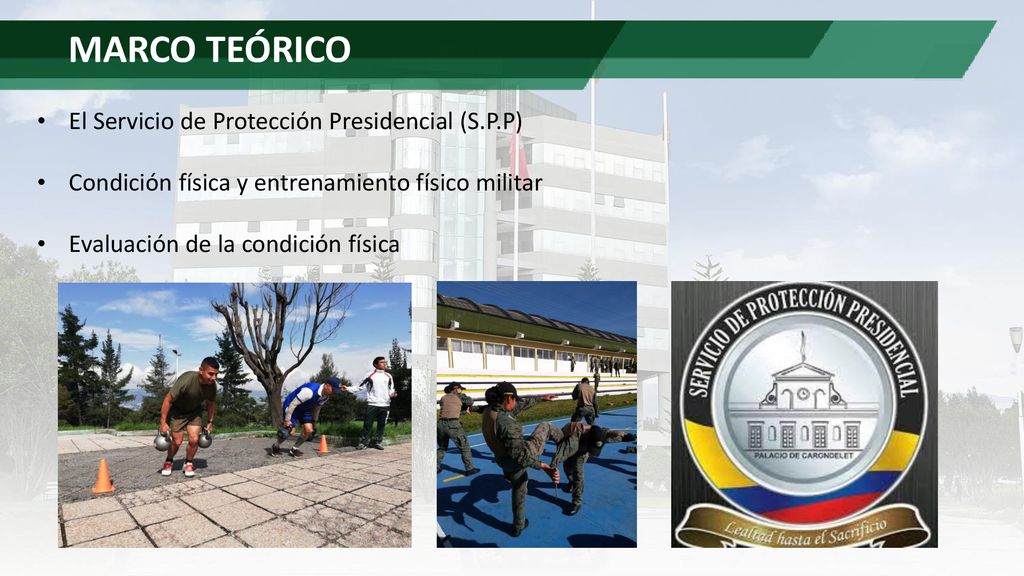 MARCO TEÓRICO

• El Servicio de Protección Presidencial (S.P.P)

• Condición física y entrenamiento físico militar

• Evaluación de la condición física

SERVICIO DE PROTECCIÓN PRESIDENCIAL

PALACIO DE CARONDELET

Lealtad hasta el Sacrificio